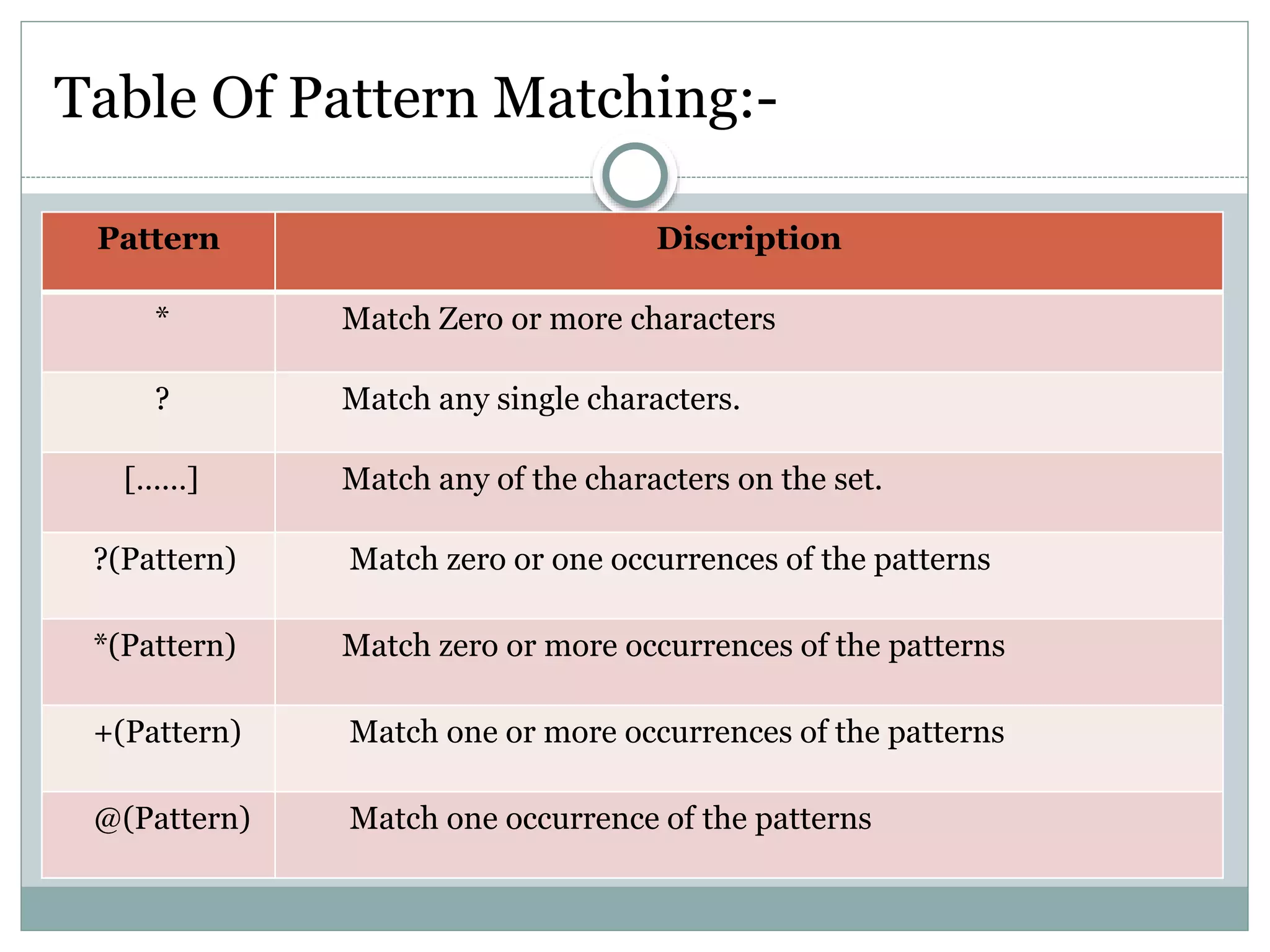 Table Of Pattern Matching:-

| Pattern | Discription |
|---|---|
| * | Match Zero or more characters |
| ? | Match any single characters. |
| [......] | Match any of the characters on the set. |
| ?(Pattern) | Match zero or one occurrences of the patterns |
| *(Pattern) | Match zero or more occurrences of the patterns |
| +(Pattern) | Match one or more occurrences of the patterns |
| @(Pattern) | Match one occurrence of the patterns |